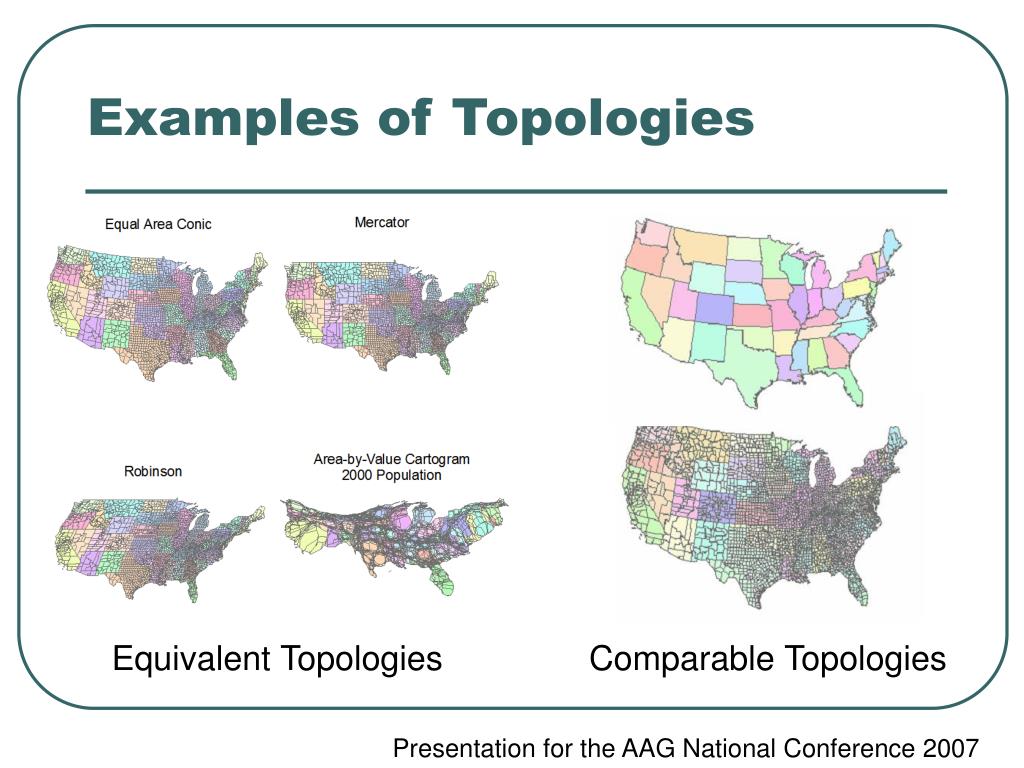 Examples of Topologies

Equal Area Conic

Mercator

Robinson

Area-by-Value Cartogram
2000 Population

Equivalent Topologies

Comparable Topologies

Presentation for the AAG National Conference 2007